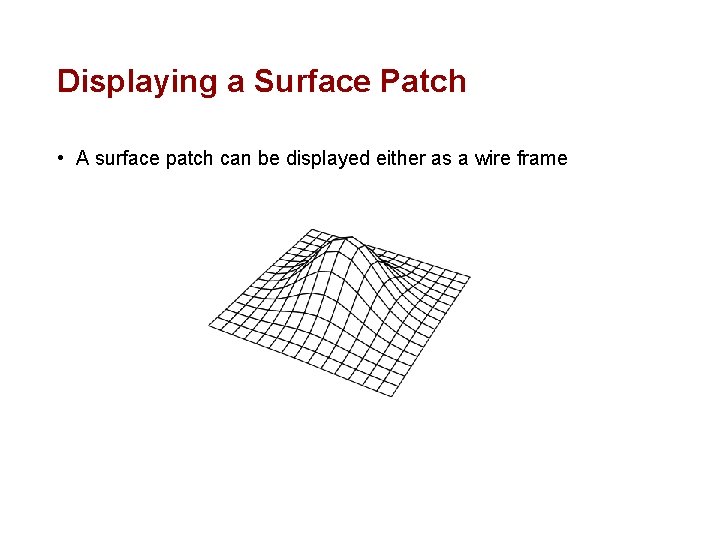 Displaying a Surface Patch

• A surface patch can be displayed either as a wire frame